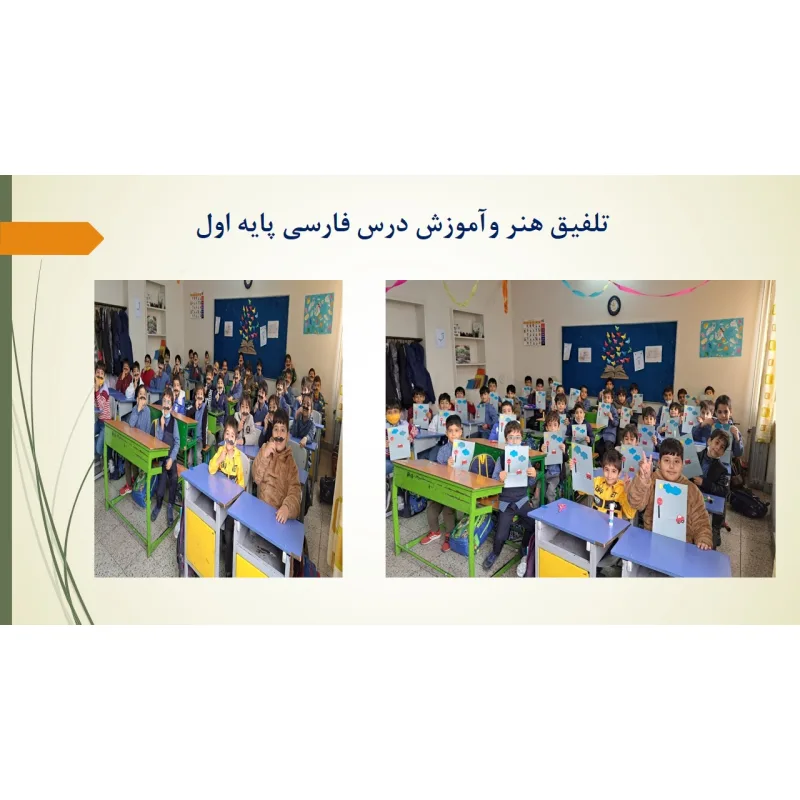 تلفیق هنر وآموزش درس فارسی پایه اول